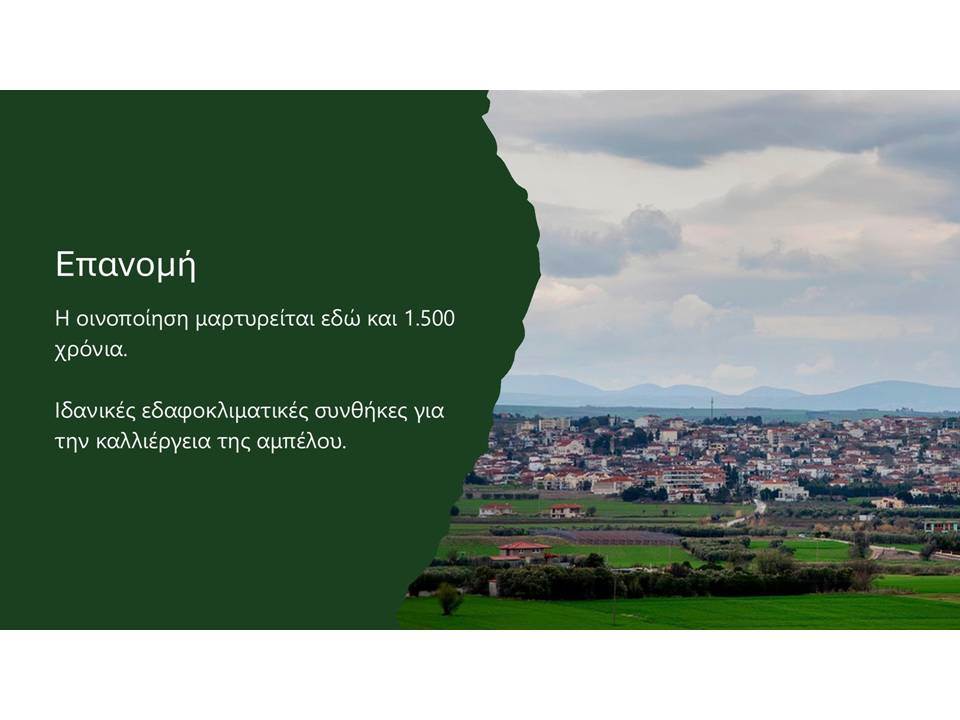 Επανομή

Η οινοποίηση μαρτυρείται εδώ και 1.500 χρόνια.

Ιδανικές εδαφοκλιματικές συνθήκες για την καλλιέργεια της αμπέλου.